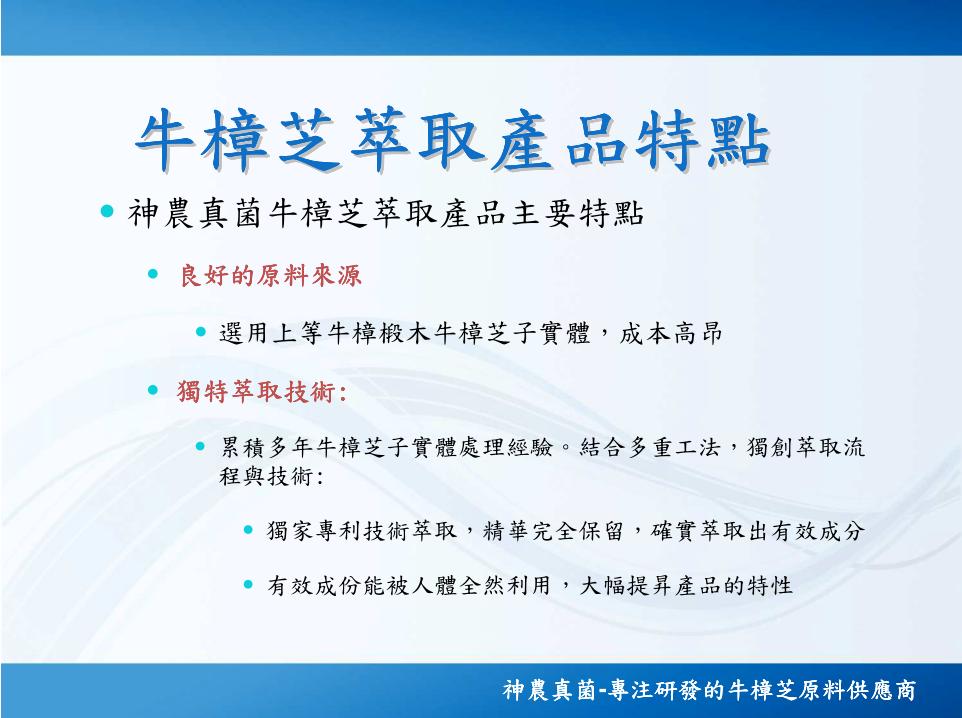 牛樟芝萃取產品特點

• 神農真菌牛樟芝萃取產品主要特點

• 良好的原料來源

• 選用上等牛樟椴木牛樟芝子實體，成本高昂

• 獨特萃取技術:

• 累積多年牛樟芝子實體處理經驗。結合多重工法，獨創萃取流程與技術:

• 獨家專利技術萃取，精華完全保留，確實萃取出有效成分

• 有效成份能被人體全然利用，大幅提昇產品的特性

神農真菌-專注研發的牛樟芝原料供應商